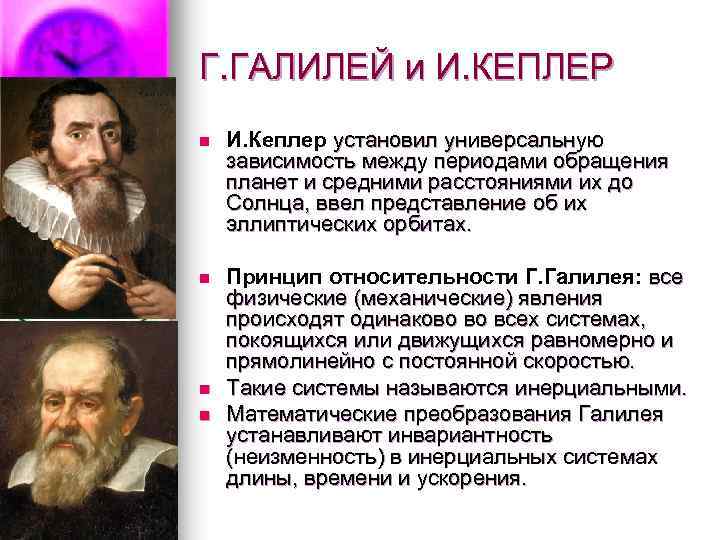 Г.ГАЛИЛЕЙ и И.КЕПЛЕР

- И.Кеплер установил универсальную зависимость между периодами обращения планет и средними расстояниями их до Солнца, ввел представление об их эллиптических орбитах.

- Принцип относительности Г.Галилея: все физические (механические) явления происходят одинаково во всех системах, покоящихся или движущихся равномерно и прямолинейно с постоянной скоростью.
- Такие системы называются инерциальными.
- Математические преобразования Галилея устанавливают инвариантность (неизменность) в инерциальных системах длины, времени и ускорения.